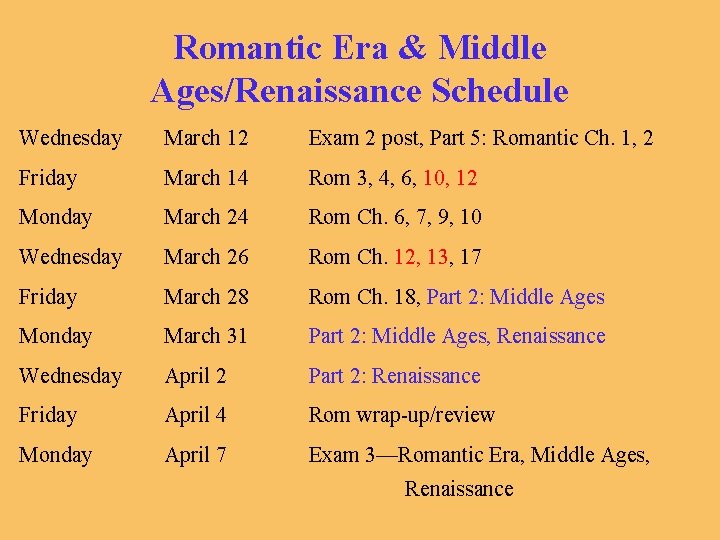 Romantic Era & Middle Ages/Renaissance Schedule

| | | |
|---|---|---|
| Wednesday | March 12 | Exam 2 post, Part 5: Romantic Ch. 1, 2 |
| Friday | March 14 | Rom 3, 4, 6, 10, 12 |
| Monday | March 24 | Rom Ch. 6, 7, 9, 10 |
| Wednesday | March 26 | Rom Ch. 12, 13, 17 |
| Friday | March 28 | Rom Ch. 18, Part 2: Middle Ages |
| Monday | March 31 | Part 2: Middle Ages, Renaissance |
| Wednesday | April 2 | Part 2: Renaissance |
| Friday | April 4 | Rom wrap-up/review |
| Monday | April 7 | Exam 3—Romantic Era, Middle Ages, Renaissance |